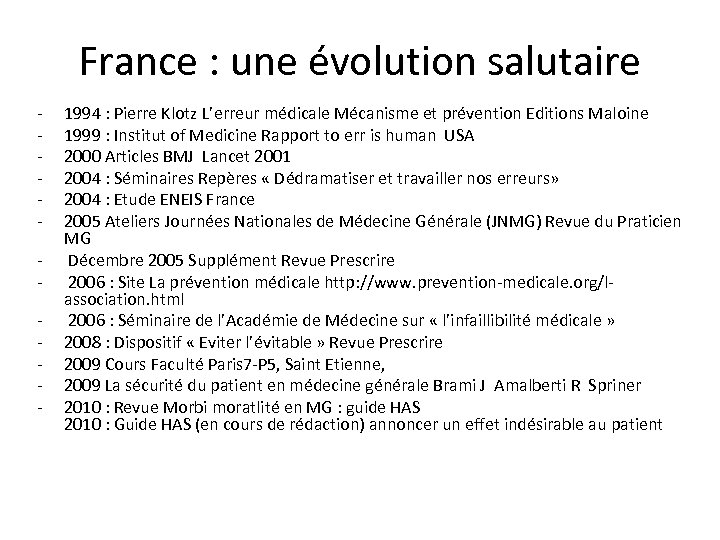 France : une évolution salutaire

- 1994 : Pierre Klotz L'erreur médicale Mécanisme et prévention Editions Maloine
- 1999 : Institut of Medicine Rapport to err is human USA
- 2000 Articles BMJ Lancet 2001
- 2004 : Séminaires Repères « Dédramatiser et travailler nos erreurs»
- 2004 : Etude ENEIS France
- 2005 Ateliers Journées Nationales de Médecine Générale (JNMG) Revue du Praticien MG
- Décembre 2005 Supplément Revue Prescrire
- 2006 : Site La prévention médicale http://www.prevention-medicale.org/l-association.html
- 2006 : Séminaire de l'Académie de Médecine sur « l'infaillibilité médicale »
- 2008 : Dispositif « Eviter l'évitable » Revue Prescrire
- 2009 Cours Faculté Paris7-P5, Saint Etienne,
- 2009 La sécurité du patient en médecine générale Brami J Amalberti R Spriner
- 2010 : Revue Morbi moratlité en MG : guide HAS
2010 : Guide HAS (en cours de rédaction) annoncer un effet indésirable au patient